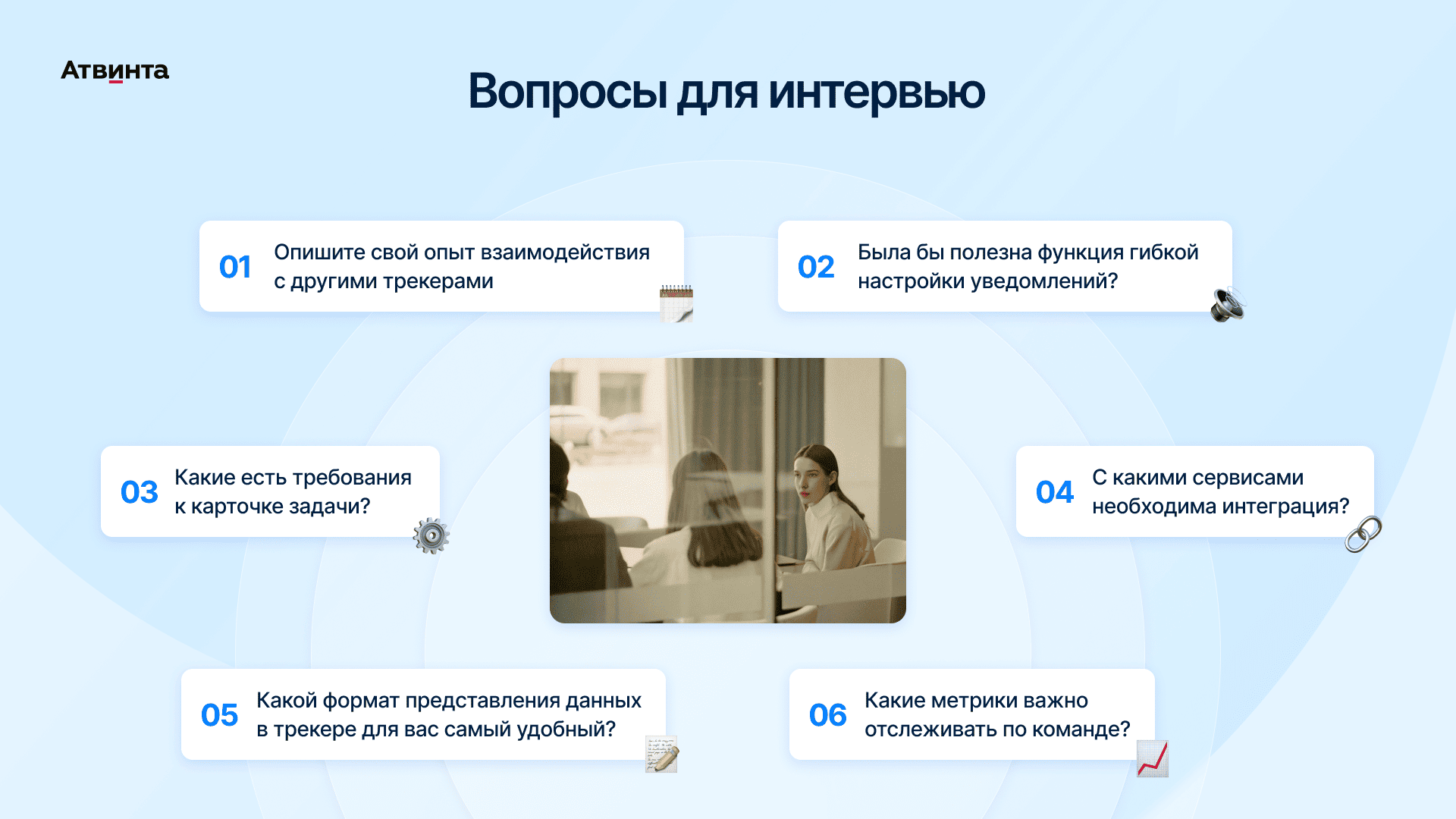 Атвинта

Вопросы для интервью

01 Опишите свой опыт взаимодействия с другими трекерами

02 Была бы полезна функция гибкой настройки уведомлений?

03 Какие есть требования к карточке задачи?

04 С какими сервисами необходима интеграция?

05 Какой формат представления данных в трекере для вас самый удобный?

06 Какие метрики важно отслеживать по команде?